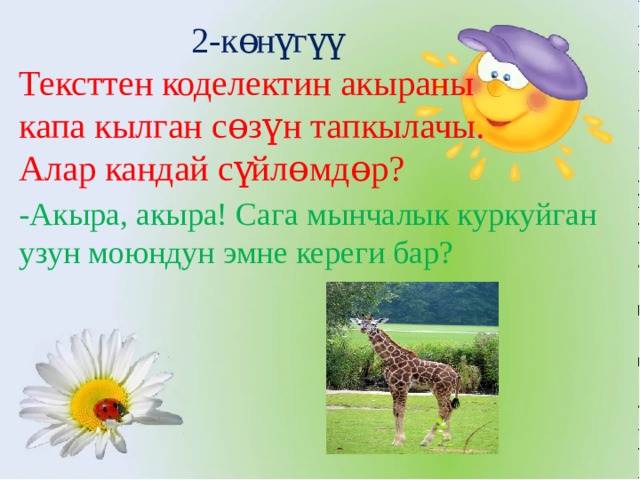 2-көнүгүү

Тексттен коделектин акыраны капа кылган сөзүн тапкылачы. Алар кандай сүйлөмдөр?

-Акыра, акыра! Сага мынчалык куркуйган узун моюндун эмне кереги бар?